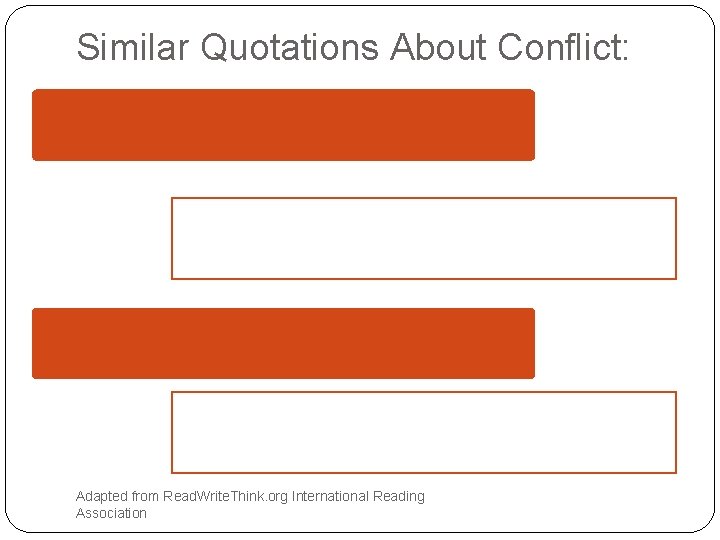 Similar Quotations About Conflict:

Adapted from ReadWriteThink.org International Reading Association